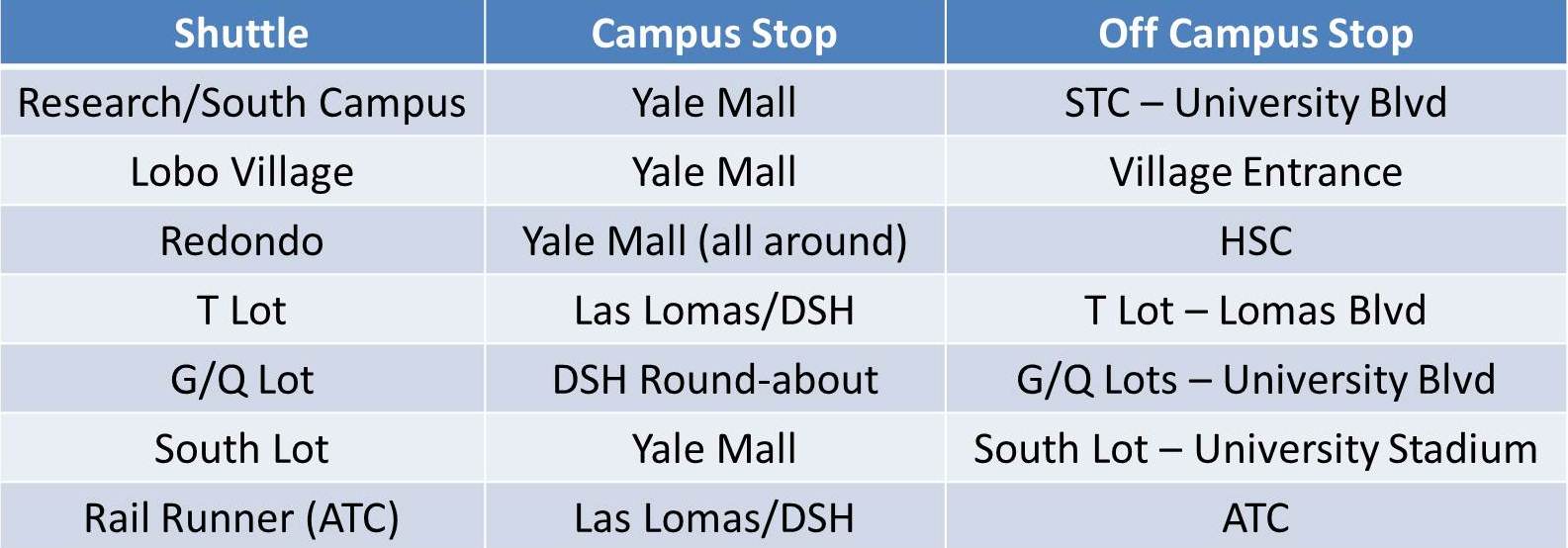 | Shuttle | Campus Stop | Off Campus Stop |
|---|---|---|
| Research/South Campus | Yale Mall | STC – University Blvd |
| Lobo Village | Yale Mall | Village Entrance |
| Redondo | Yale Mall (all around) | HSC |
| T Lot | Las Lomas/DSH | T Lot – Lomas Blvd |
| G/Q Lot | DSH Round-about | G/Q Lots – University Blvd |
| South Lot | Yale Mall | South Lot – University Stadium |
| Rail Runner (ATC) | Las Lomas/DSH | ATC |